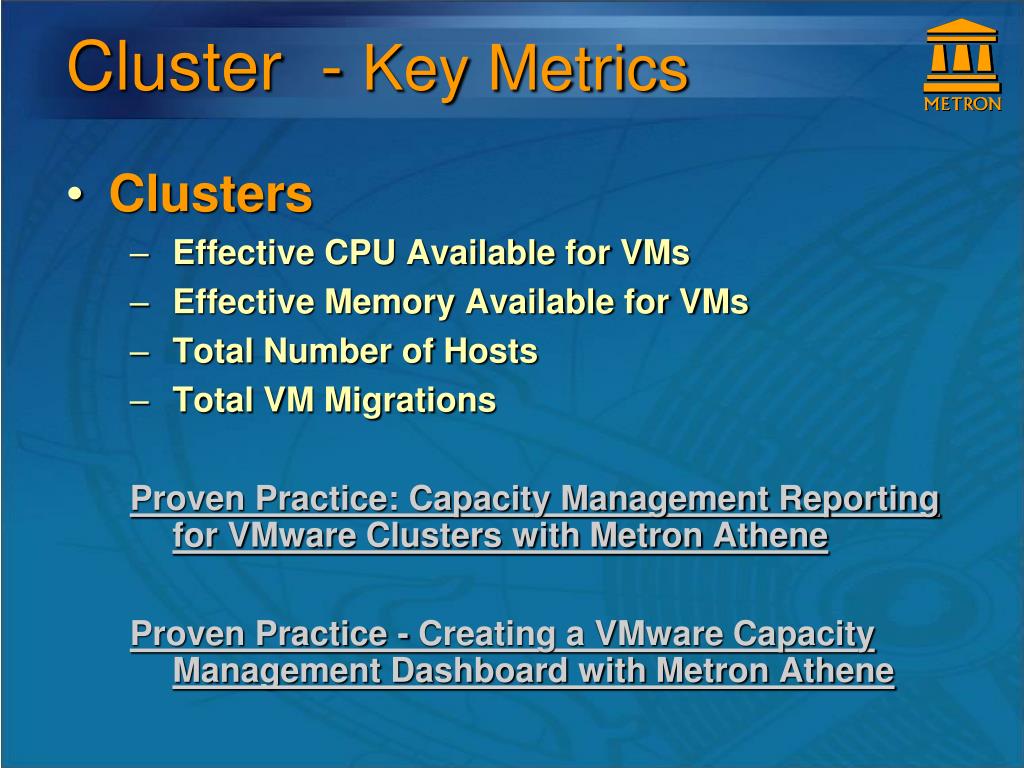 Cluster - Key Metrics

METRON

• Clusters
– Effective CPU Available for VMs
– Effective Memory Available for VMs
– Total Number of Hosts
– Total VM Migrations

Proven Practice: Capacity Management Reporting for VMware Clusters with Metron Athene

Proven Practice - Creating a VMware Capacity Management Dashboard with Metron Athene